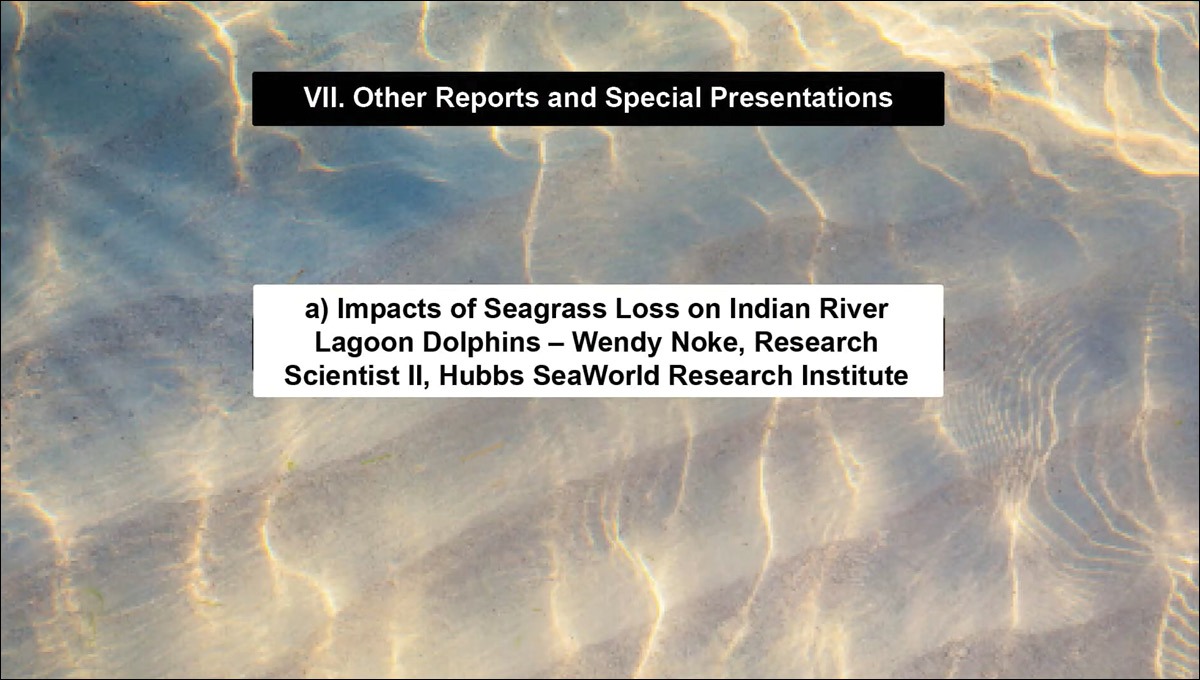 VII. Other Reports and Special Presentations

a) Impacts of Seagrass Loss on Indian River Lagoon Dolphins – Wendy Noke, Research Scientist II, Hubbs SeaWorld Research Institute